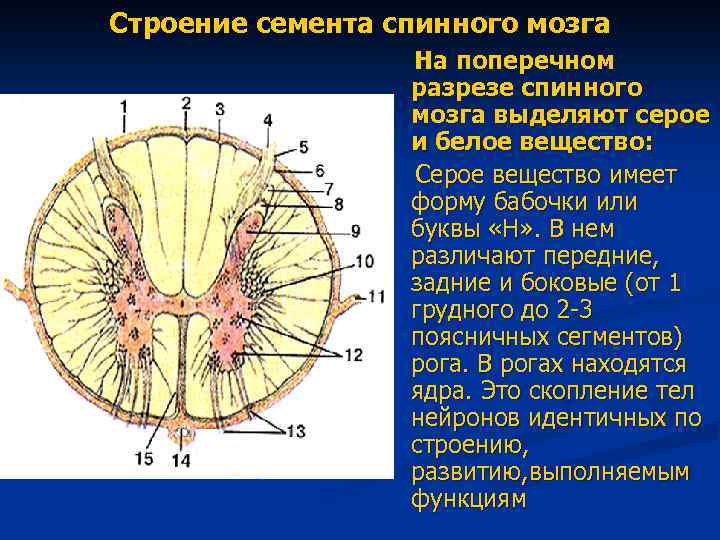 Строение семента спинного мозга

1
2
3
4
5
6
7
8
9
10
11
12
13
14
15

На поперечном разрезе спинного мозга выделяют серое и белое вещество:

Серое вещество имеет форму бабочки или буквы «Н». В нем различают передние, задние и боковые (от 1 грудного до 2-3 поясничных сегментов) рога. В рогах находятся ядра. Это скопление тел нейронов идентичных по строению, развитию,выполняемым функциям